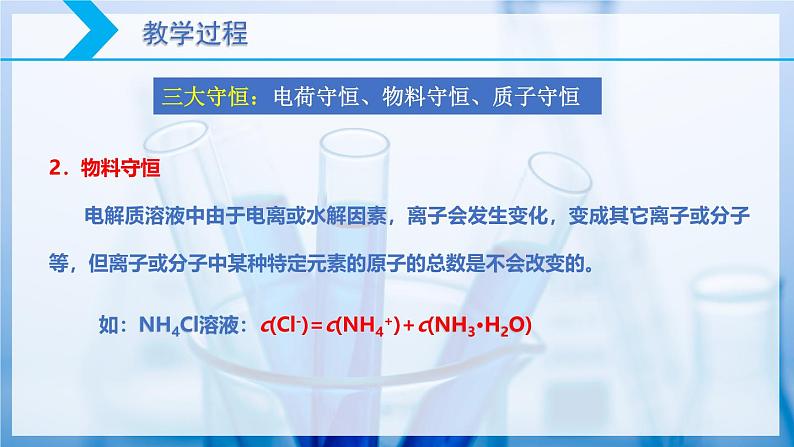 教学过程

三大守恒：电荷守恒、物料守恒、质子守恒

2．物料守恒

电解质溶液中由于电离或水解因素，离子会发生变化，变成其它离子或分子等，但离子或分子中某种特定元素的原子的总数是不会改变的。

如：$NH_4Cl$溶液：$c(Cl^-) = c(NH_4^+) + c(NH_3 \cdot H_2O)$